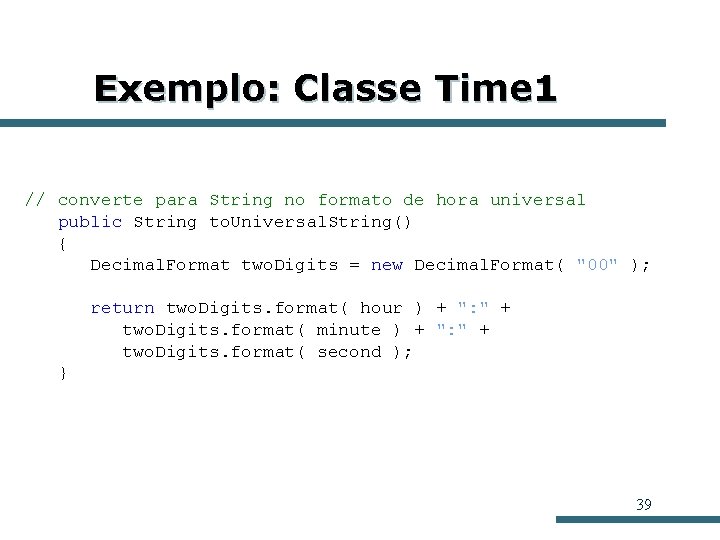 Exemplo: Classe Time1

// converte para String no formato de hora universal
public String toUniversalString()
{
DecimalFormat twoDigits = new DecimalFormat( "00" );

return twoDigits.format( hour ) + ":" +
twoDigits.format( minute ) + ":" +
twoDigits.format( second );
}

39